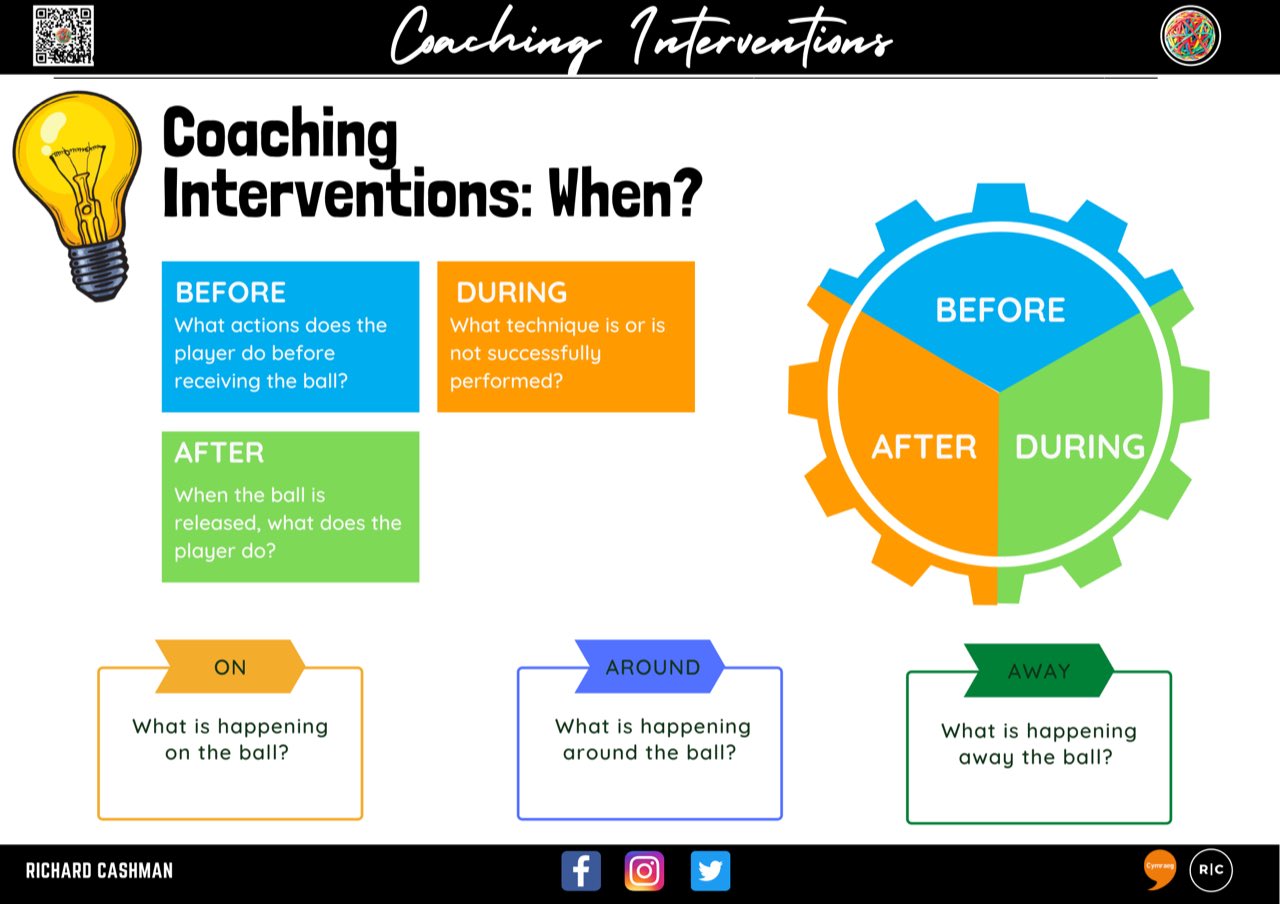 Coaching Interventions

Coaching Interventions: When?

BEFORE
What actions does the player do before receiving the ball?

DURING
What technique is or is not successfully performed?

AFTER
When the ball is released, what does the player do?

BEFORE

AFTER

DURING

ON
What is happening on the ball?

AROUND
What is happening around the ball?

AWAY
What is happening away the ball?

RICHARD CASHMAN

Cymraeg

R|C